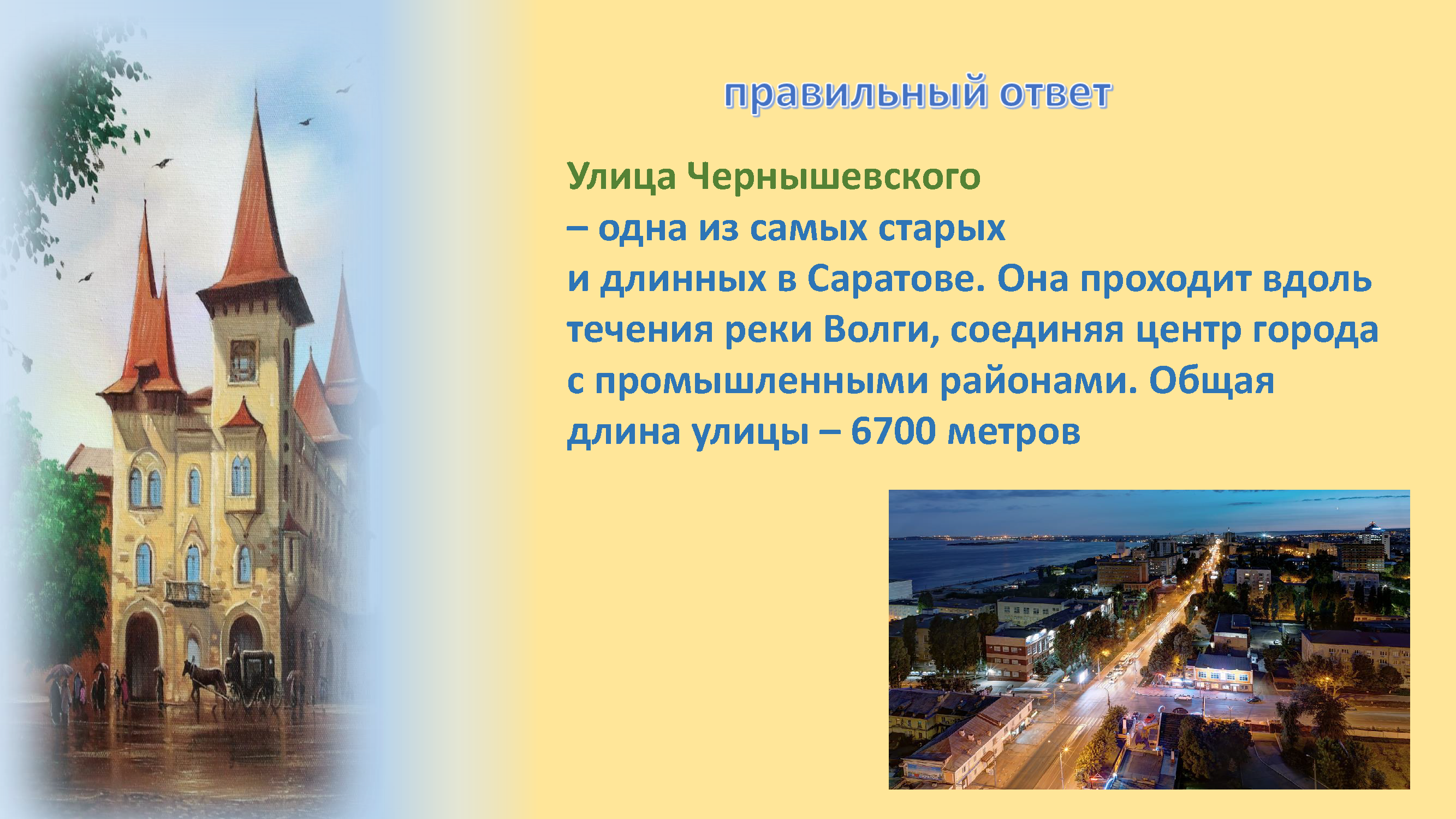 правильный ответ

Улица Чернышевского
– одна из самых старых
и длинных в Саратове. Она проходит вдоль течения реки Волги, соединяя центр города с промышленными районами. Общая длина улицы – 6700 метров